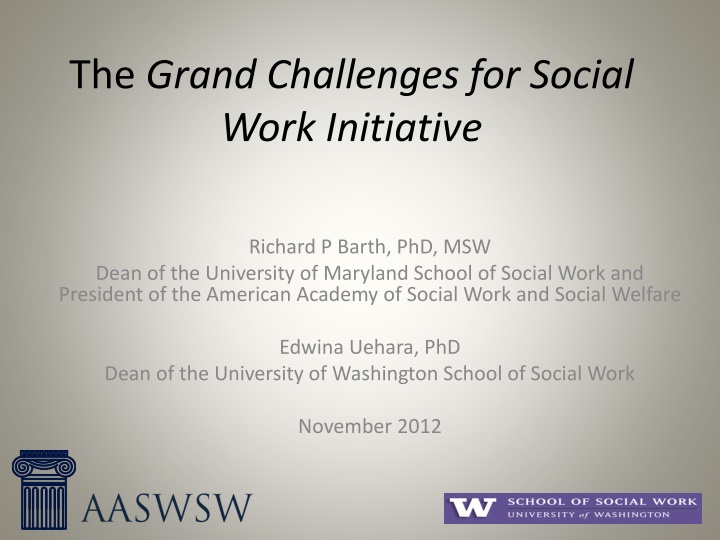 The Grand Challenges for Social Work Initiative

Richard P Barth, PhD, MSW
Dean of the University of Maryland School of Social Work and President of the American Academy of Social Work and Social Welfare

Edwina Uehara, PhD
Dean of the University of Washington School of Social Work

November 2012

AASWSW

W SCHOOL OF SOCIAL WORK
UNIVERSITY of WASHINGTON